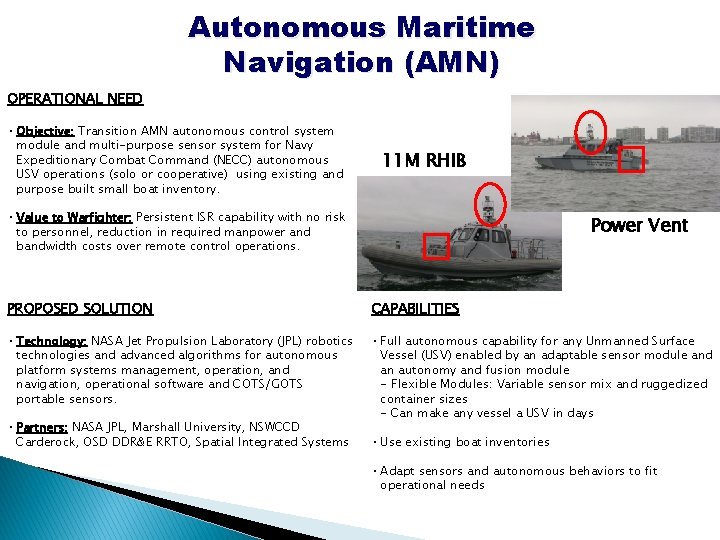 Autonomous Maritime Navigation (AMN)

OPERATIONAL NEED

• Objective: Transition AMN autonomous control system module and multi-purpose sensor system for Navy Expeditionary Combat Command (NECC) autonomous USV operations (solo or cooperative) using existing and purpose built small boat inventory.

• Value to Warfighter: Persistent ISR capability with no risk to personnel, reduction in required manpower and bandwidth costs over remote control operations.

11M RHIB

Power Vent

PROPOSED SOLUTION

• Technology: NASA Jet Propulsion Laboratory (JPL) robotics technologies and advanced algorithms for autonomous platform systems management, operation, and navigation, operational software and COTS/GOTS portable sensors.

• Partners: NASA JPL, Marshall University, NSWCCD Carderock, OSD DDR&E RRTO, Spatial Integrated Systems

CAPABILITIES

• Full autonomous capability for any Unmanned Surface Vessel (USV) enabled by an adaptable sensor module and an autonomy and fusion module
– Flexible Modules: Variable sensor mix and ruggedized container sizes
– Can make any vessel a USV in days

• Use existing boat inventories

• Adapt sensors and autonomous behaviors to fit operational needs